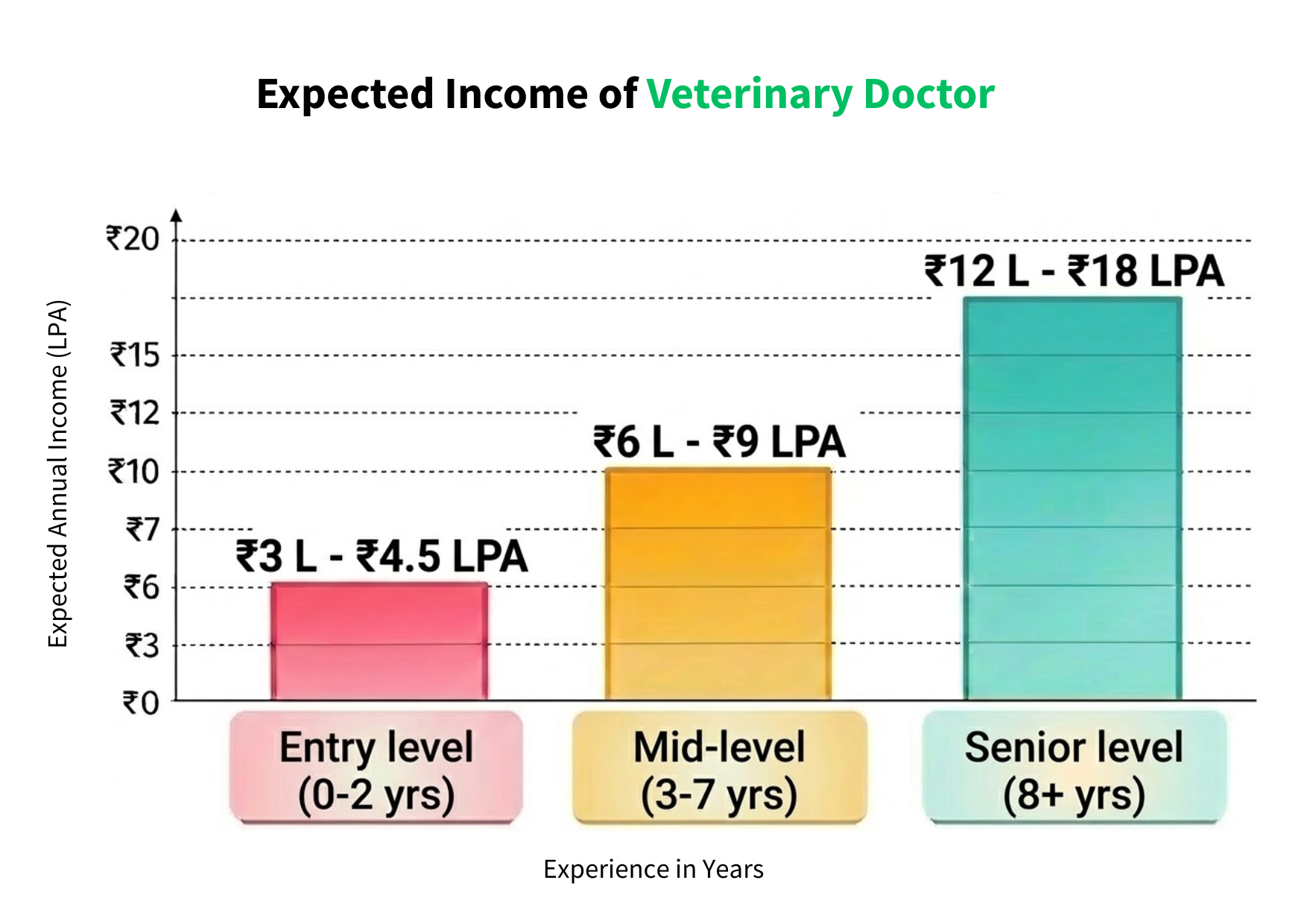 Expected Income of Veterinary Doctor

Expected Annual Income (LPA)

₹20
₹15
₹12
₹10
₹7
₹6
₹3
₹0

₹3 L - ₹4.5 LPA
₹6 L - ₹9 LPA
₹12 L - ₹18 LPA

Entry level (0-2 yrs)
Mid-level (3-7 yrs)
Senior level (8+ yrs)

Experience in Years